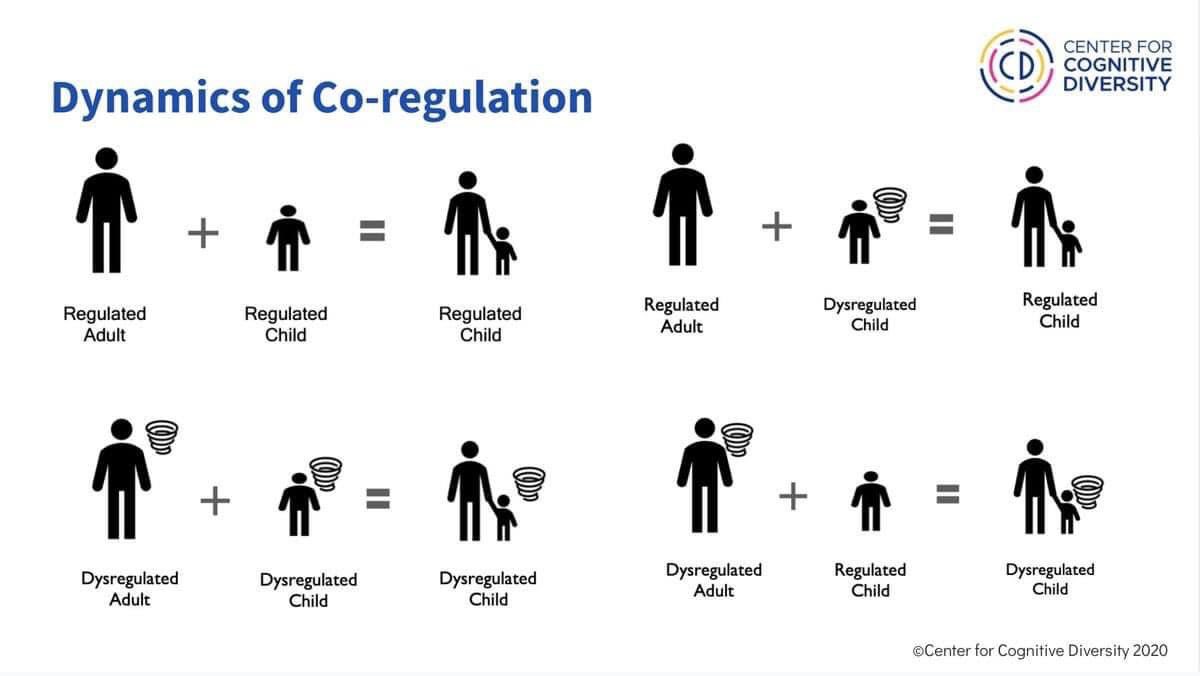 CD CENTER FOR COGNITIVE DIVERSITY

Dynamics of Co-regulation

Regulated Adult + Regulated Child = Regulated Child

Regulated Adult + Dysregulated Child = Regulated Child

Dysregulated Adult + Dysregulated Child = Dysregulated Child

Dysregulated Adult + Regulated Child = Dysregulated Child

©Center for Cognitive Diversity 2020